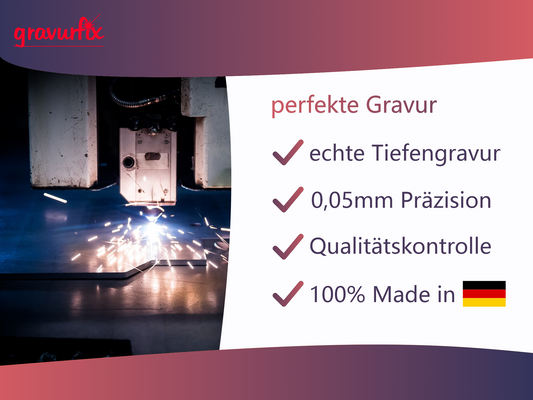 gravurfix

perfekte Gravur

echte Tiefengravur

0,05mm Präzision

Qualitätskontrolle

100% Made in